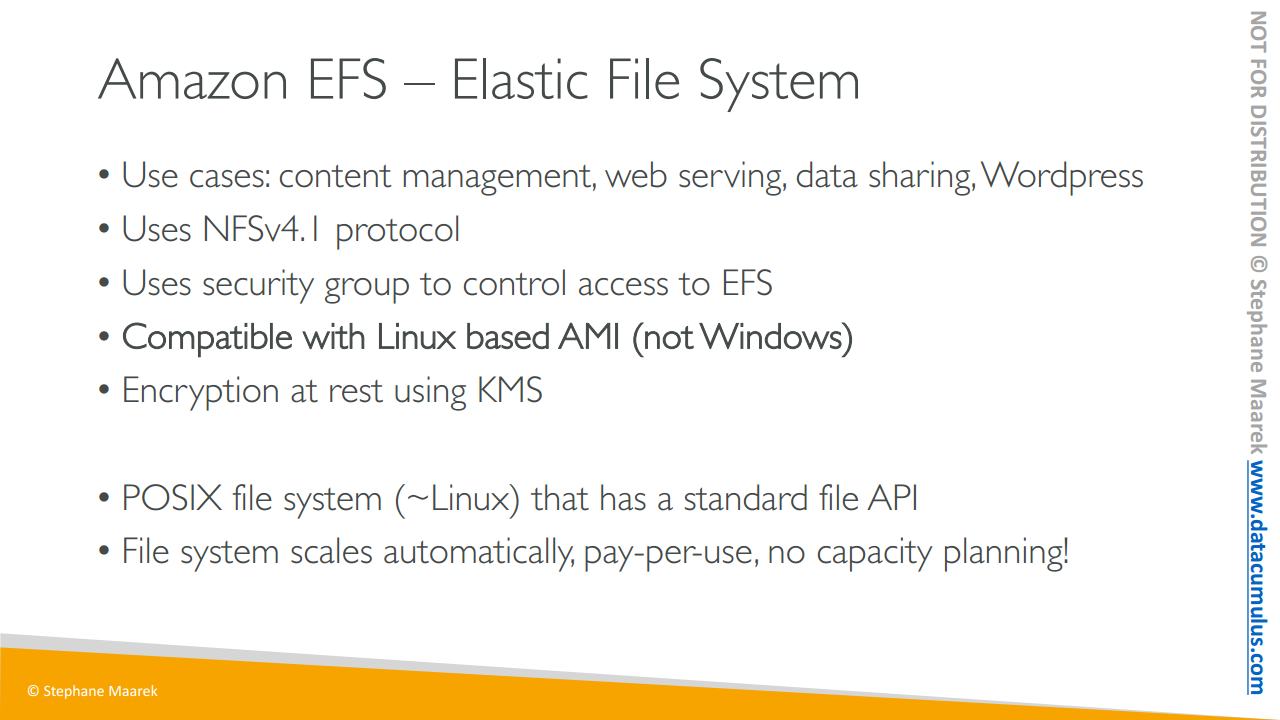 Amazon EFS – Elastic File System

• Use cases: content management, web serving, data sharing, Wordpress
• Uses NFSv4.1 protocol
• Uses security group to control access to EFS
• Compatible with Linux based AMI (not Windows)
• Encryption at rest using KMS

• POSIX file system (~Linux) that has a standard file API
• File system scales automatically, pay-per-use, no capacity planning!

© Stephane Maarek

NOT FOR DISTRIBUTION © Stephane Maarek www.datacumulus.com